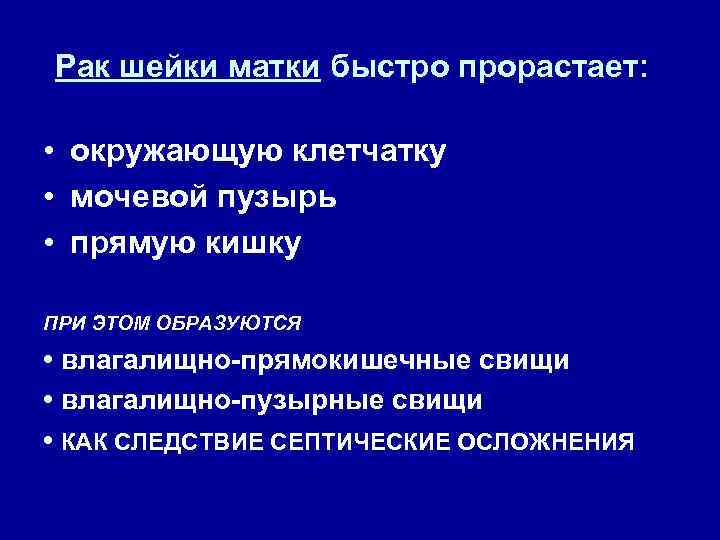 Рак шейки матки быстро прорастает:

• окружающую клетчатку
• мочевой пузырь
• прямую кишку

ПРИ ЭТОМ ОБРАЗУЮТСЯ
• влагалищно-прямокишечные свищи
• влагалищно-пузырные свищи
• КАК СЛЕДСТВИЕ СЕПТИЧЕСКИЕ ОСЛОЖНЕНИЯ